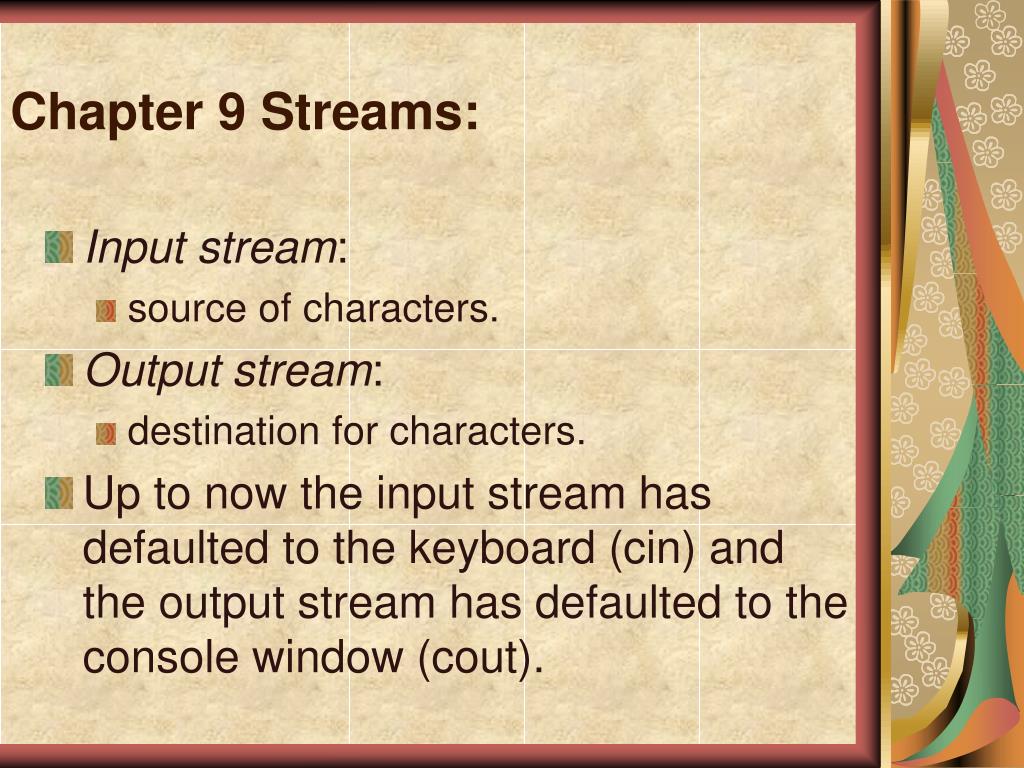 Chapter 9 Streams:

Input stream:

source of characters.

Output stream:

destination for characters.

Up to now the input stream has defaulted to the keyboard (cin) and the output stream has defaulted to the console window (cout).